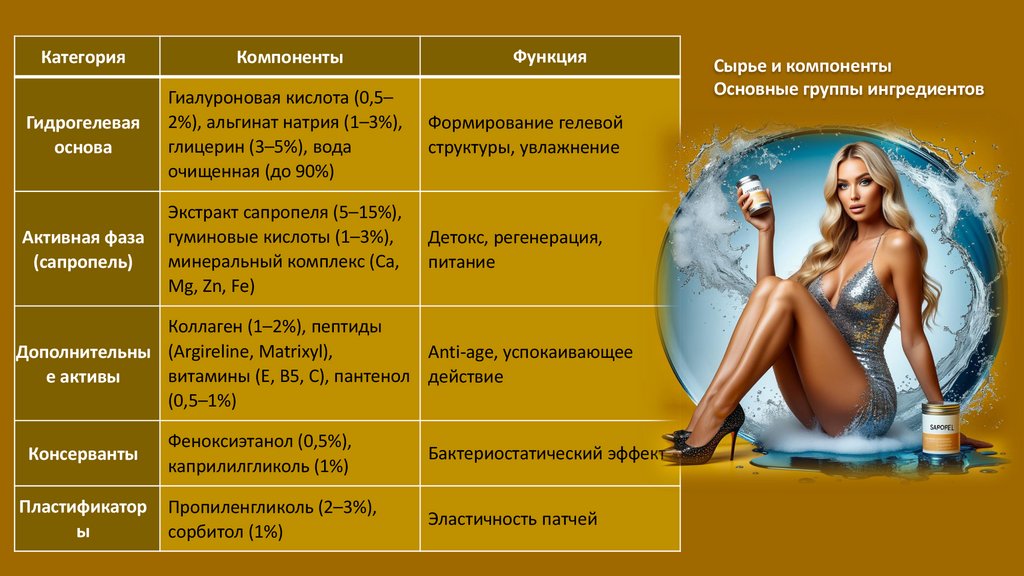 | Категория | Компоненты | Функция |
|---|---|---|
| Гидрогелевая основа | Гиалуроновая кислота (0,5–2%), альгинат натрия (1–3%), глицерин (3–5%), вода очищенная (до 90%) | Формирование гелевой структуры, увлажнение |
| Активная фаза (сапропель) | Экстракт сапропеля (5–15%), гуминовые кислоты (1–3%), минеральный комплекс (Ca, Mg, Zn, Fe) | Детокс, регенерация, питание |
| Дополнительные активы | Коллаген (1–2%), пептиды (Argireline, Matrixyl), витамины (E, B5, C), пантенол (0,5–1%) | Anti-age, успокаивающее действие |
| Консерванты | Феноксиэтанол (0,5%), каприлилгликоль (1%) | Бактериостатический эффект |
| Пластификаторы | Пропиленгликоль (2–3%), сорбитол (1%) | Эластичность патчей |

Сырье и компоненты
Основные группы ингредиентов

SAPOPEL